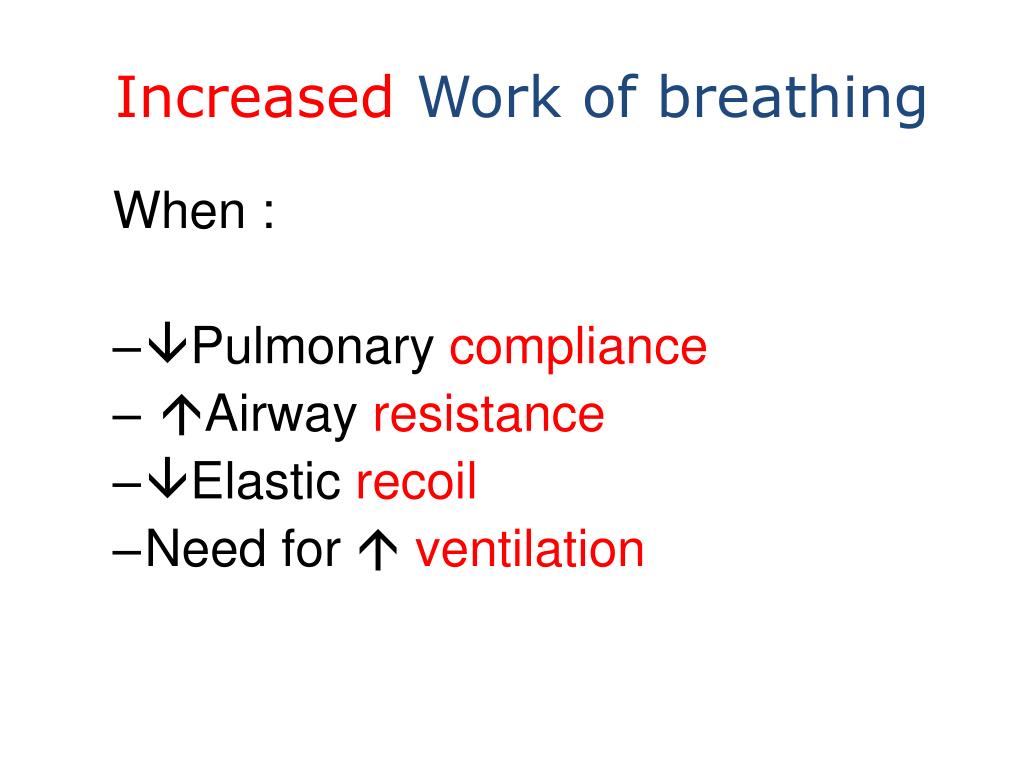 Increased Work of breathing

When :

–↓Pulmonary compliance
– ↑Airway resistance
–↓Elastic recoil
–Need for ↑ ventilation